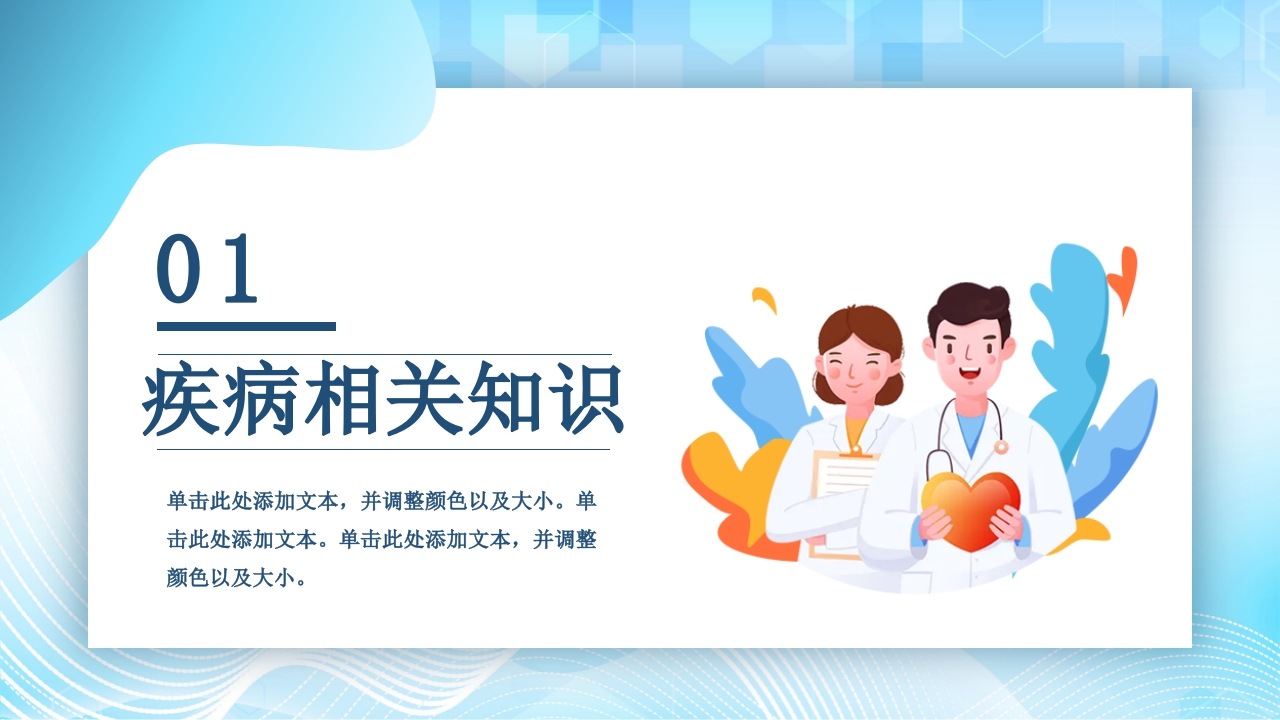 01

疾病相关知识

单击此处添加文本，并调整颜色以及大小。单击此处添加文本。单击此处添加文本，并调整颜色以及大小。